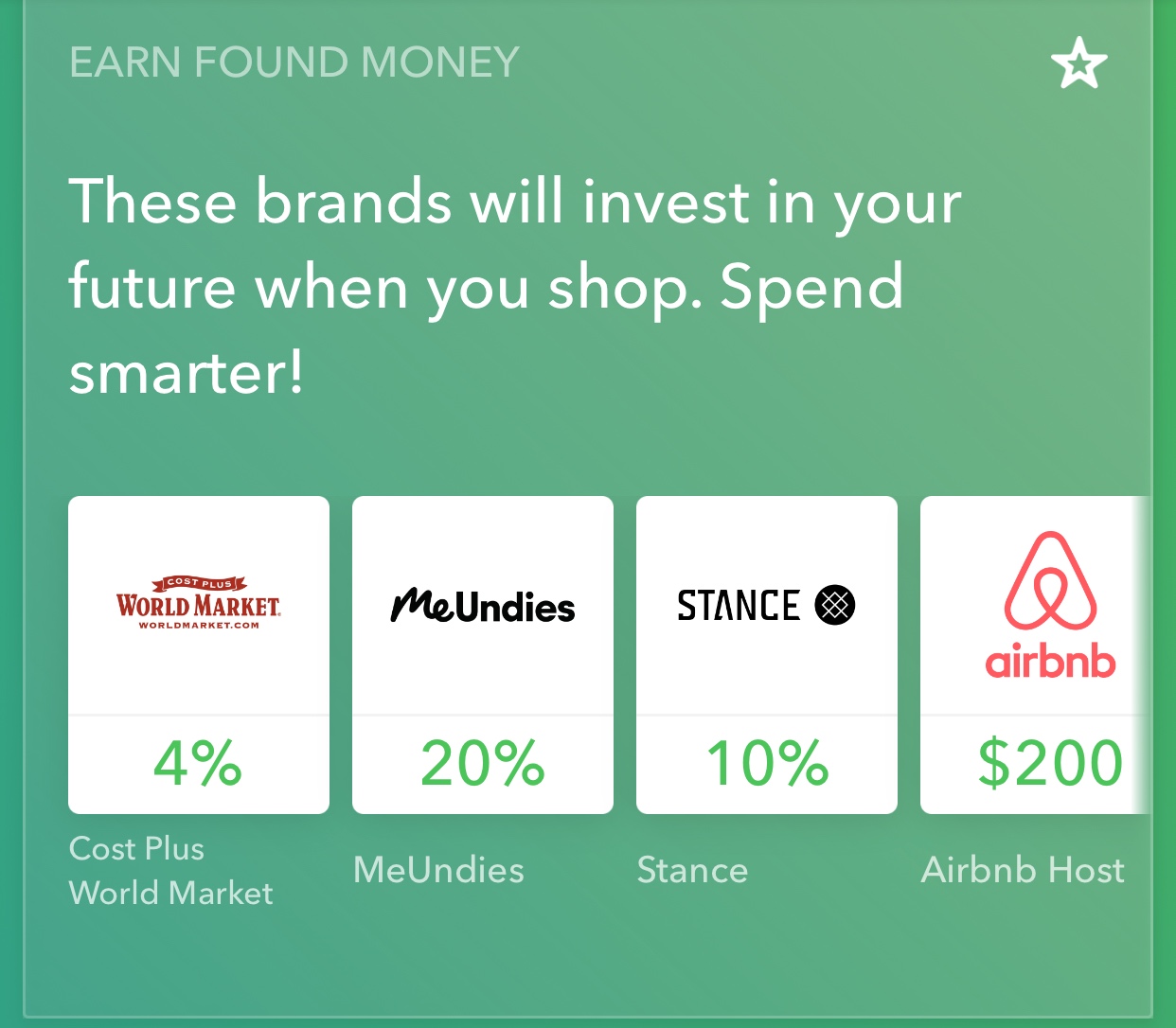 EARN FOUND MONEY

These brands will invest in your future when you shop. Spend smarter!

COST PLUS
WORLD MARKET
WORLDMARKET.COM

4%

Cost Plus World Market

MeUndies

20%

MeUndies

STANCE

10%

Stance

airbnb

$200

Airbnb Host